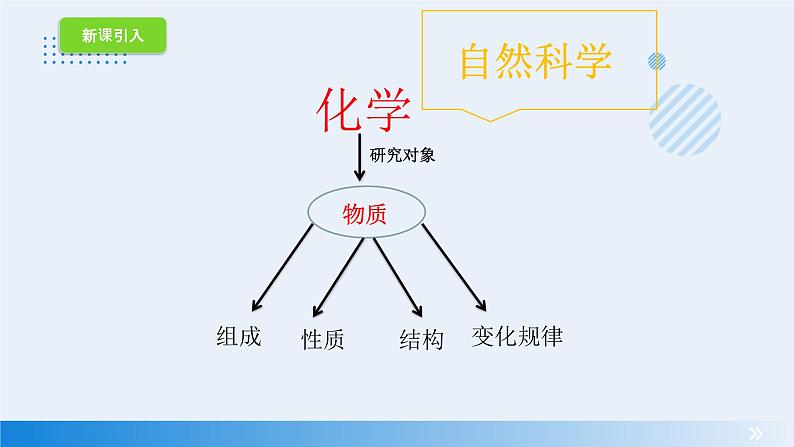 新课引入

自然科学

化学

研究对象

物质

组成 性质 结构 变化规律